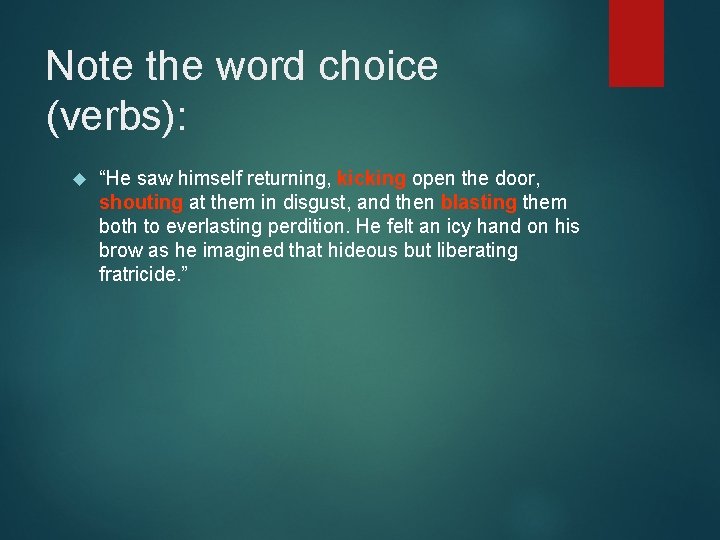 Note the word choice (verbs):

“He saw himself returning, kicking open the door, shouting at them in disgust, and then blasting them both to everlasting perdition. He felt an icy hand on his brow as he imagined that hideous but liberating fratricide.”